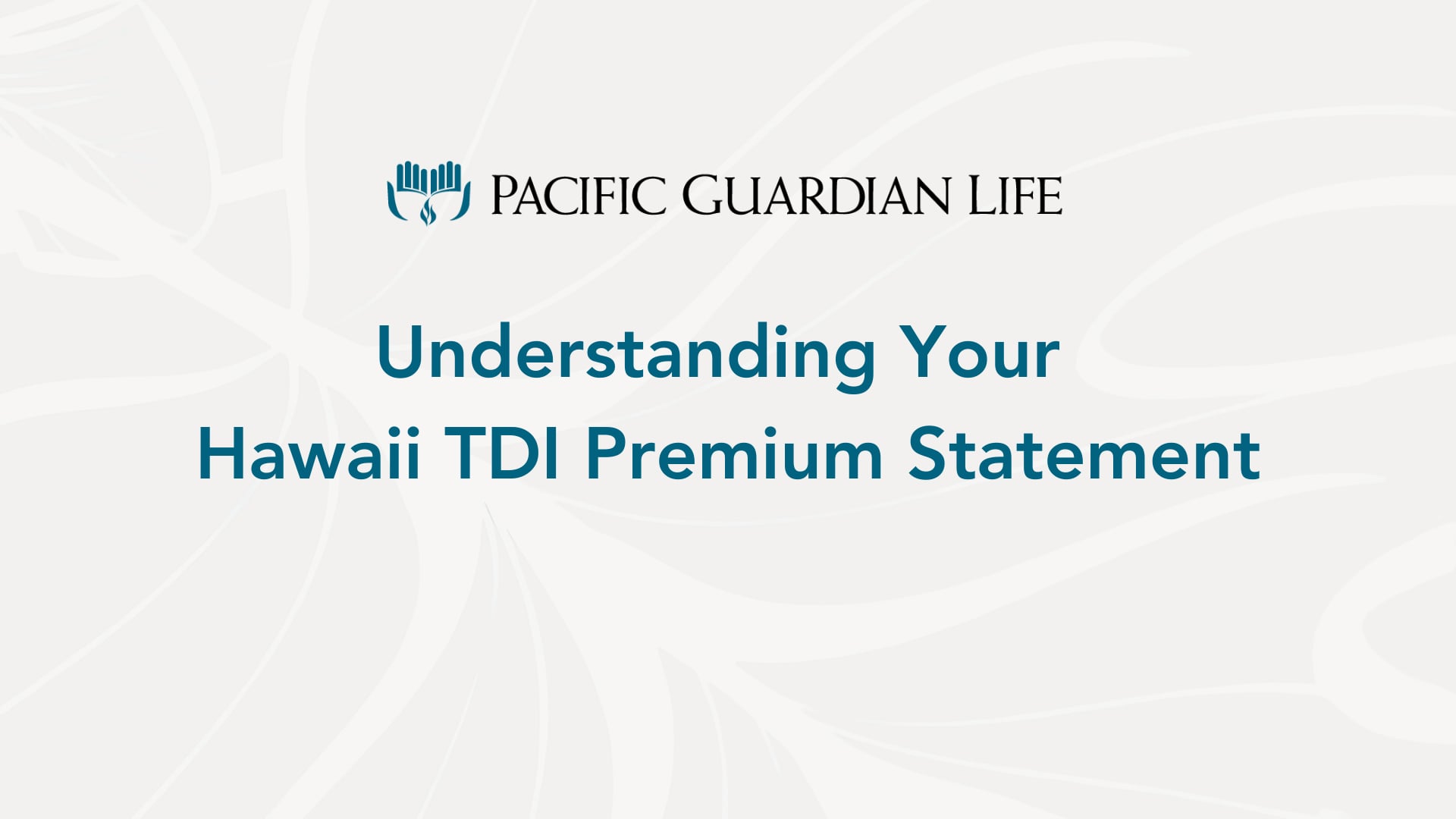 PACIFIC GUARDIAN LIFE

Understanding Your
Hawaii TDI Premium Statement